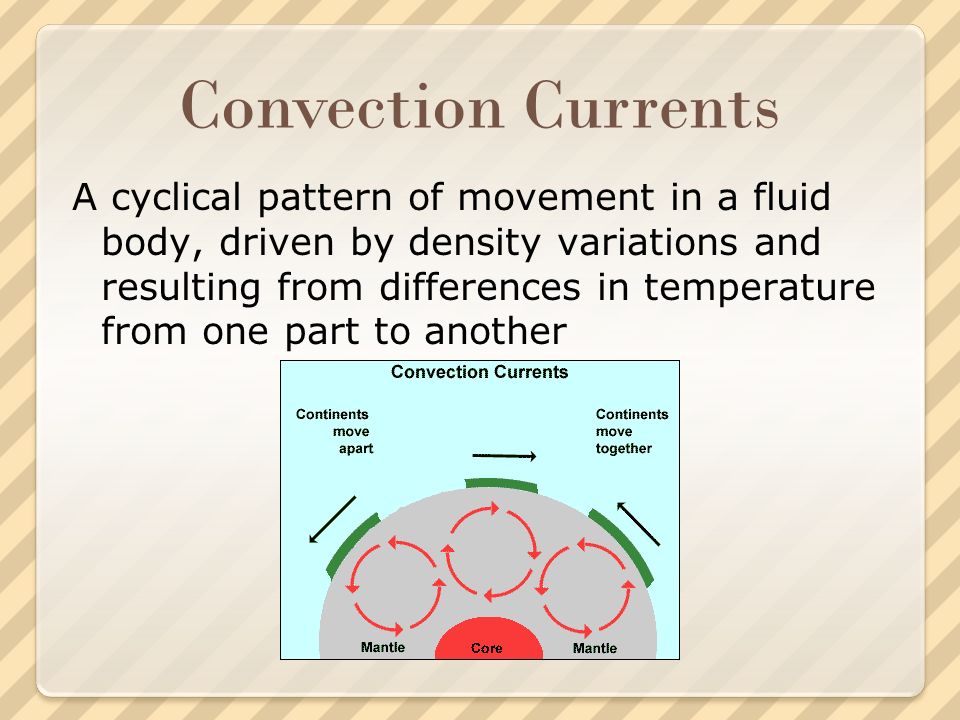 Convection Currents

A cyclical pattern of movement in a fluid body, driven by density variations and resulting from differences in temperature from one part to another

Convection Currents

Continents move apart

Continents move together

Mantle

Core

Mantle